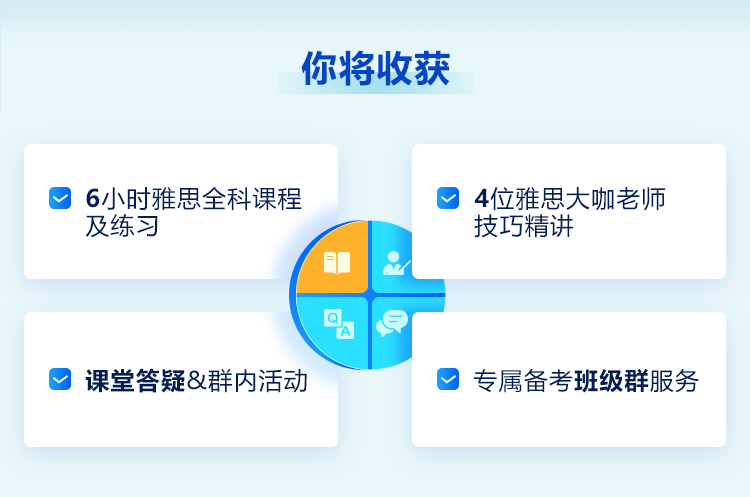 你将收获

6小时雅思全科课程及练习

4位雅思大咖老师技巧精讲

Q
A

课堂答疑&群内活动

专属备考班级群服务